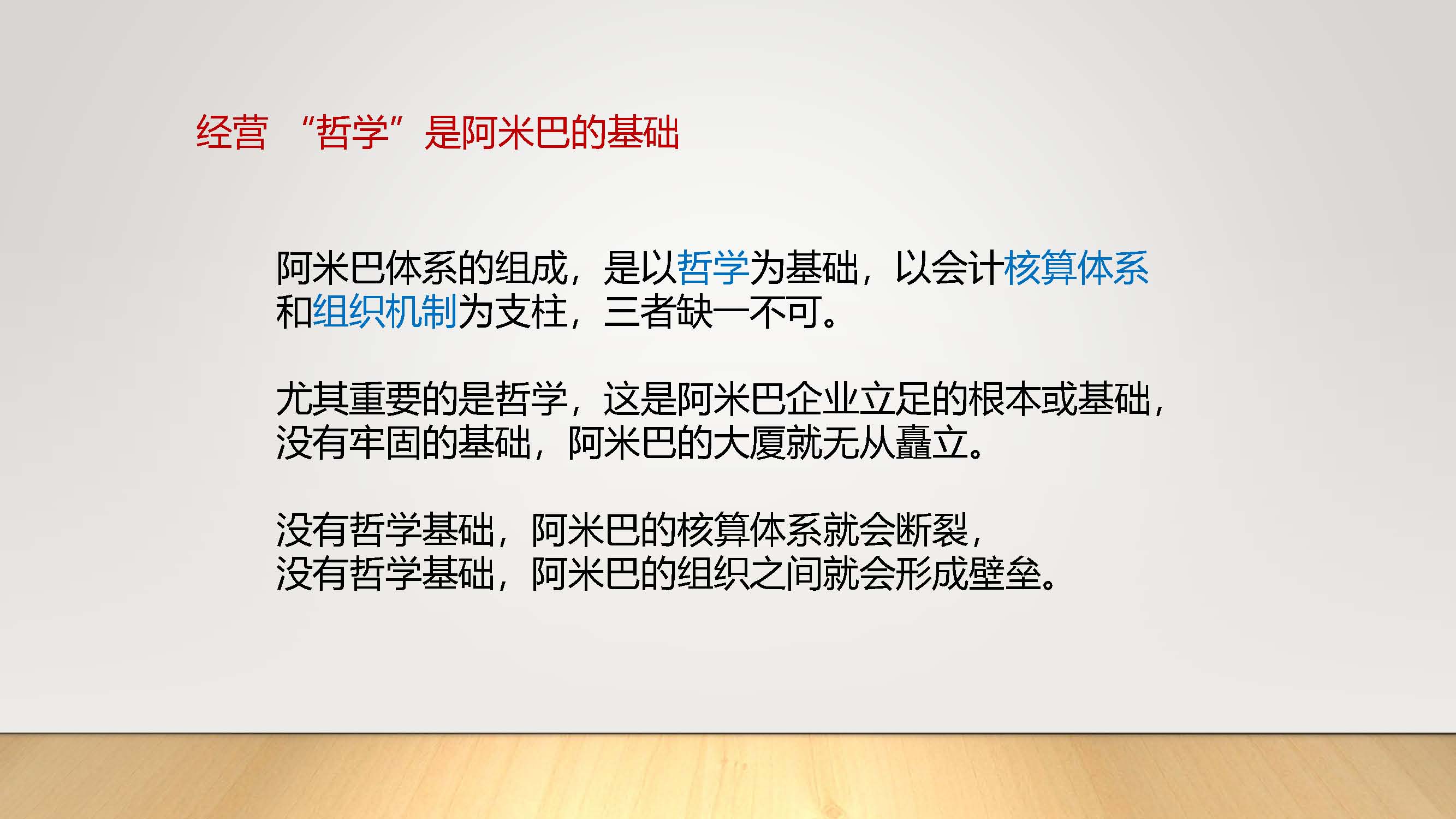 经营 “哲学”是阿米巴的基础

阿米巴体系的组成，是以哲学为基础，以会计核算体系和组织机制为支柱，三者缺一不可。

尤其重要的是哲学，这是阿米巴企业立足的根本或基础，没有牢固的基础，阿米巴的大厦就无从矗立。

没有哲学基础，阿米巴的核算体系就会断裂，
没有哲学基础，阿米巴的组织之间就会形成壁垒。